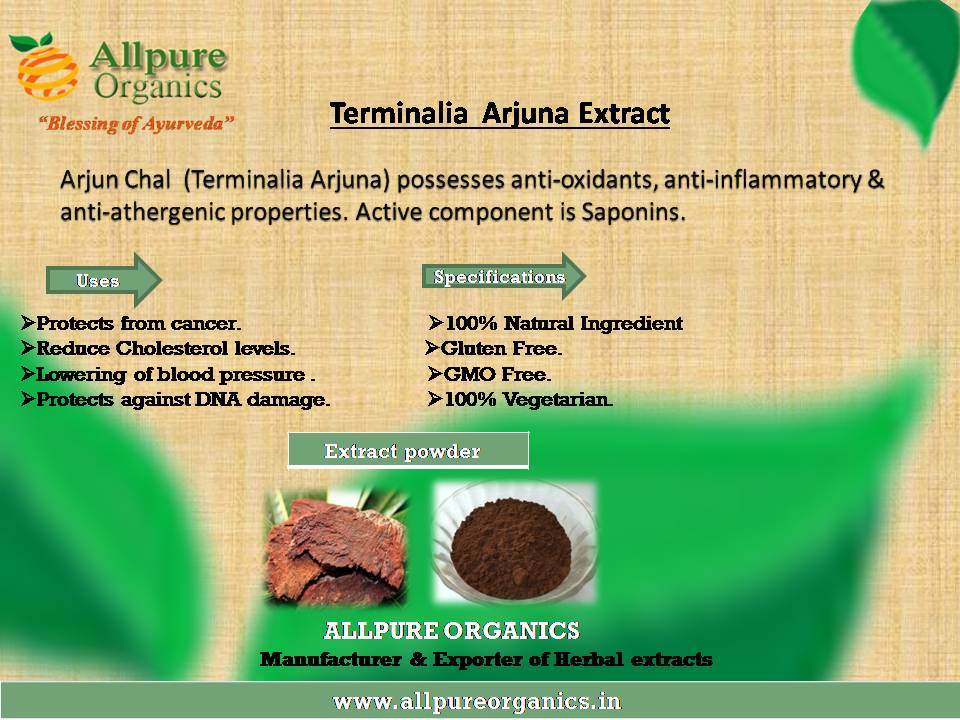 Allpure Organics
"Blessing of Ayurveda"

Terminalia Arjuna Extract

Arjun Chal (Terminalia Arjuna) possesses anti-oxidants, anti-inflammatory & anti-athergenic properties. Active component is Saponins.

Uses

➢Protects from cancer.
➢Reduce Cholesterol levels.
➢Lowering of blood pressure .
➢Protects against DNA damage.

Specifications

➢100% Natural Ingredient
➢Gluten Free.
➢GMO Free.
➢100% Vegetarian.

Extract powder

ALLPURE ORGANICS
Manufacturer & Exporter of Herbal extracts

www.allpureorganics.in